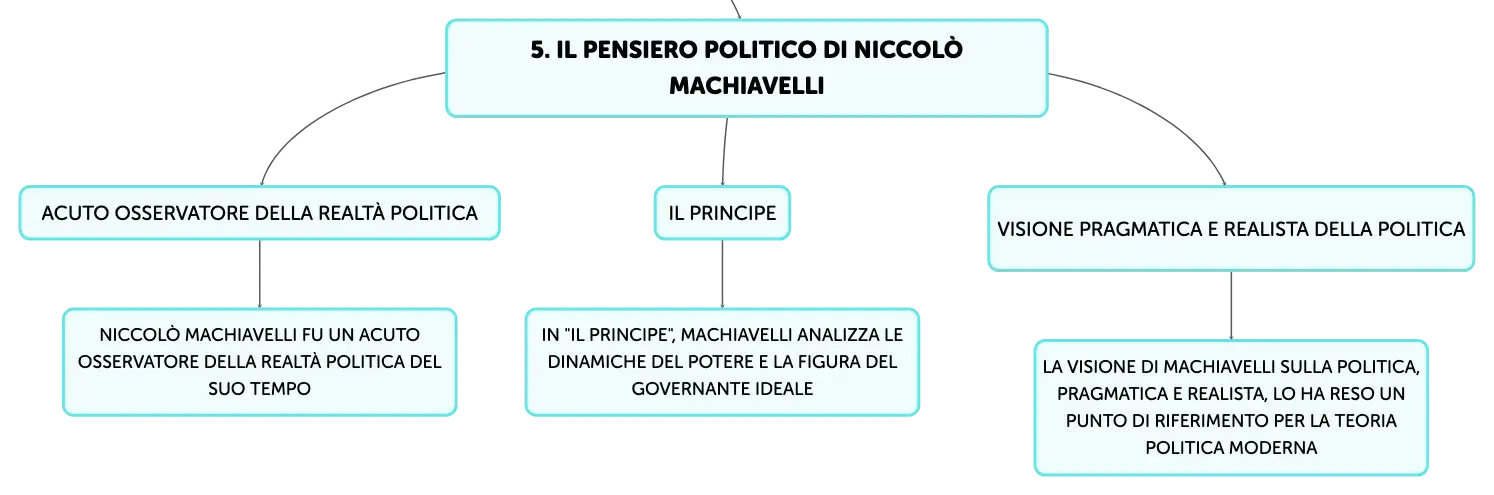 5. IL PENSIERO POLITICO DI NICCOLÒ MACHIAVELLI

ACUTO OSSERVATORE DELLA REALTÀ POLITICA

NICCOLÒ MACHIAVELLI FU UN ACUTO OSSERVATORE DELLA REALTÀ POLITICA DEL SUO TEMPO

IL PRINCIPE

IN "IL PRINCIPE", MACHIAVELLI ANALIZZA LE DINAMICHE DEL POTERE E LA FIGURA DEL GOVERNANTE IDEALE

VISIONE PRAGMATICA E REALISTA DELLA POLITICA

LA VISIONE DI MACHIAVELLI SULLA POLITICA, PRAGMATICA E REALISTA, LO HA RESO UN PUNTO DI RIFERIMENTO PER LA TEORIA POLITICA MODERNA